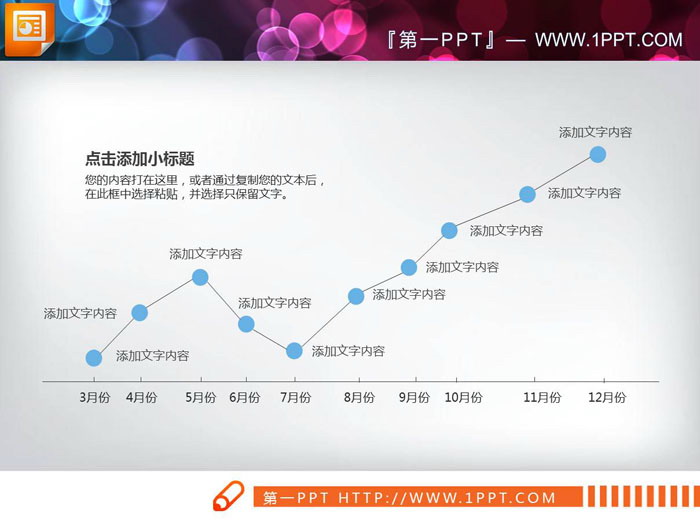 『第一PPT』— WWW.1PPT.COM

点击添加小标题

您的内容打在这里，或者通过复制您的文本后，在此框中选择粘贴，并选择只保留文字。

添加文字内容

添加文字内容

添加文字内容

添加文字内容

添加文字内容

添加文字内容

添加文字内容

添加文字内容

添加文字内容

添加文字内容

3月份 4月份 5月份 6月份 7月份 8月份 9月份 10月份 11月份 12月份

第一PPT HTTP://WWW.1PPT.COM